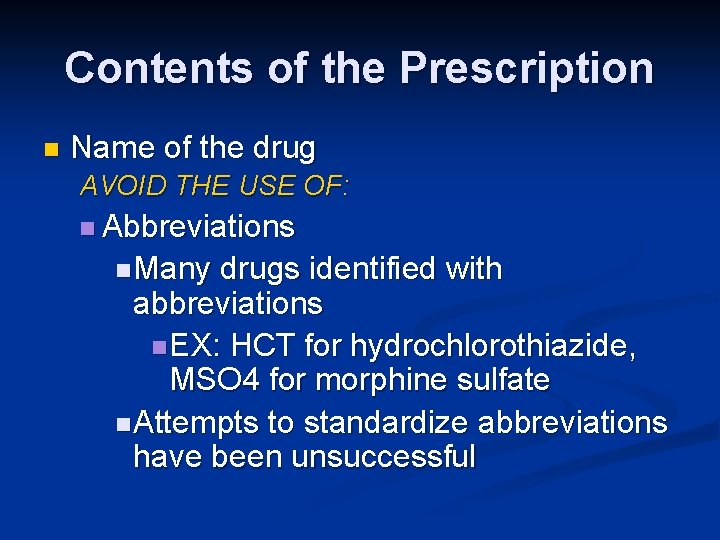 Contents of the Prescription

Name of the drug
AVOID THE USE OF:
Abbreviations
Many drugs identified with abbreviations
EX: HCT for hydrochlorothiazide, MSO4 for morphine sulfate
Attempts to standardize abbreviations have been unsuccessful